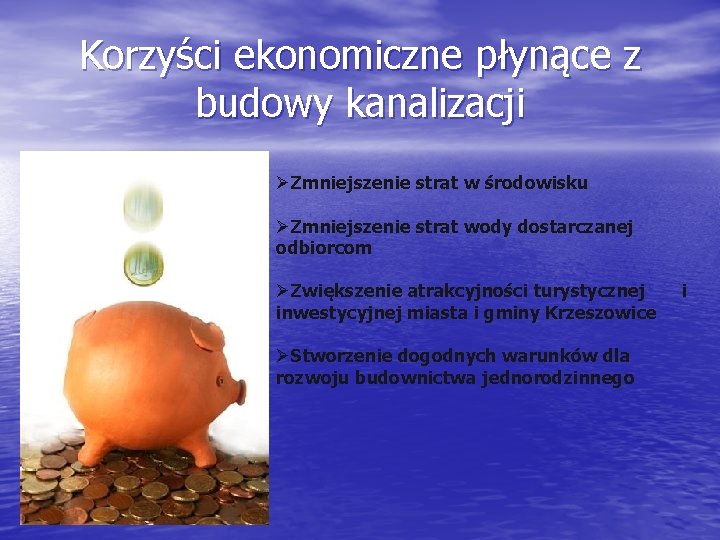 Korzyści ekonomiczne płynące z budowy kanalizacji

➢Zmniejszenie strat w środowisku

➢Zmniejszenie strat wody dostarczanej odbiorcom

➢Zwiększenie atrakcyjności turystycznej i inwestycyjnej miasta i gminy Krzeszowice

➢Stworzenie dogodnych warunków dla rozwoju budownictwa jednorodzinnego